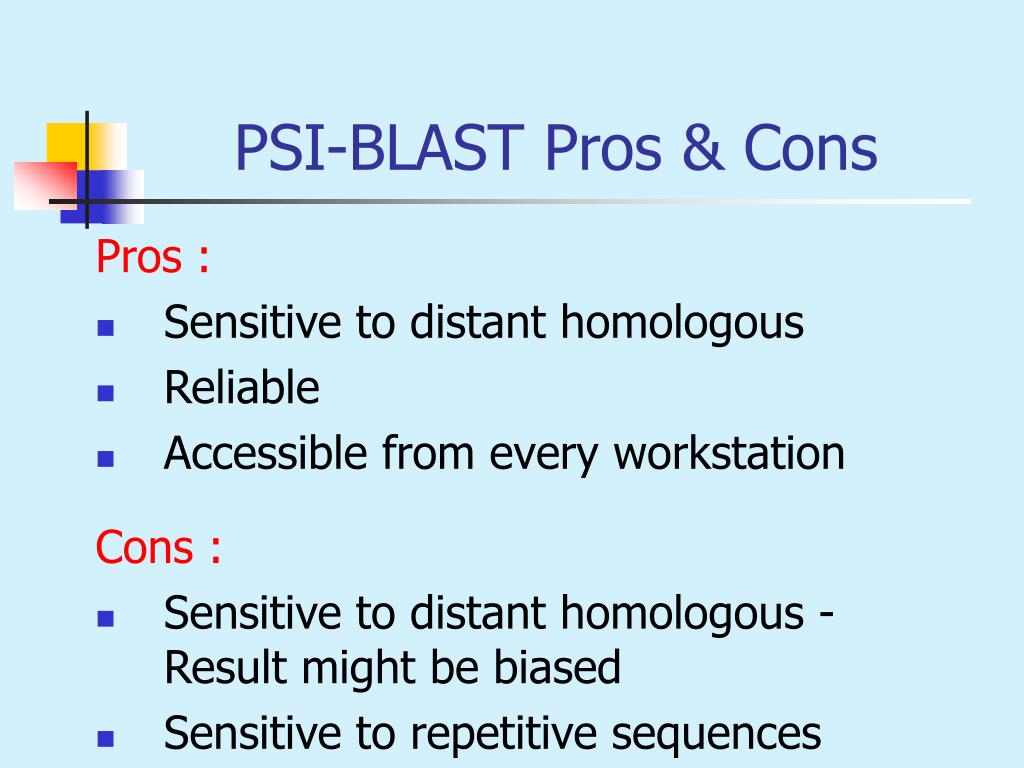 PSI-BLAST Pros & Cons

Pros :

- Sensitive to distant homologous
- Reliable
- Accessible from every workstation

Cons :

- Sensitive to distant homologous - Result might be biased
- Sensitive to repetitive sequences